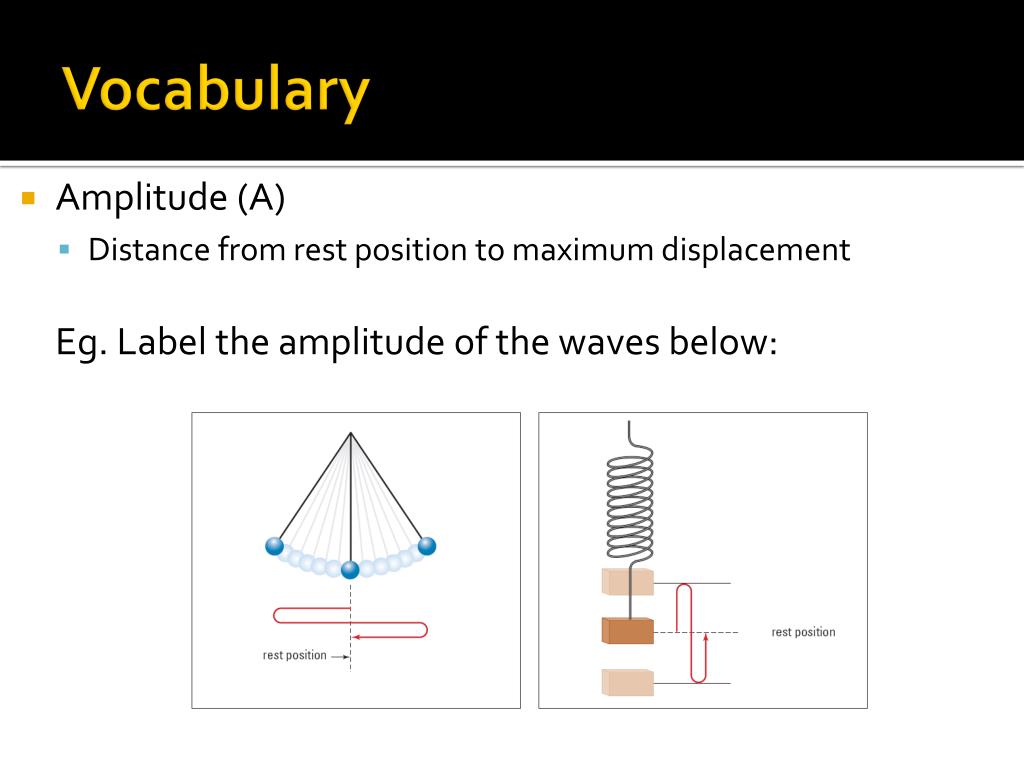 Vocabulary

Amplitude (A)

Distance from rest position to maximum displacement

Eg. Label the amplitude of the waves below:

rest position

rest position